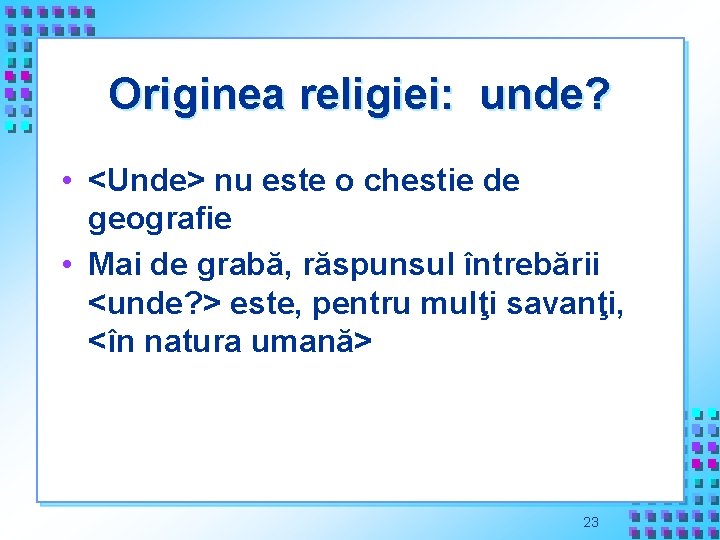 Originea religiei: unde?

• <Unde> nu este o chestie de geografie

• Mai de grabă, răspunsul întrebării <unde?> este, pentru mulţi savanţi, <în natura umană>

23